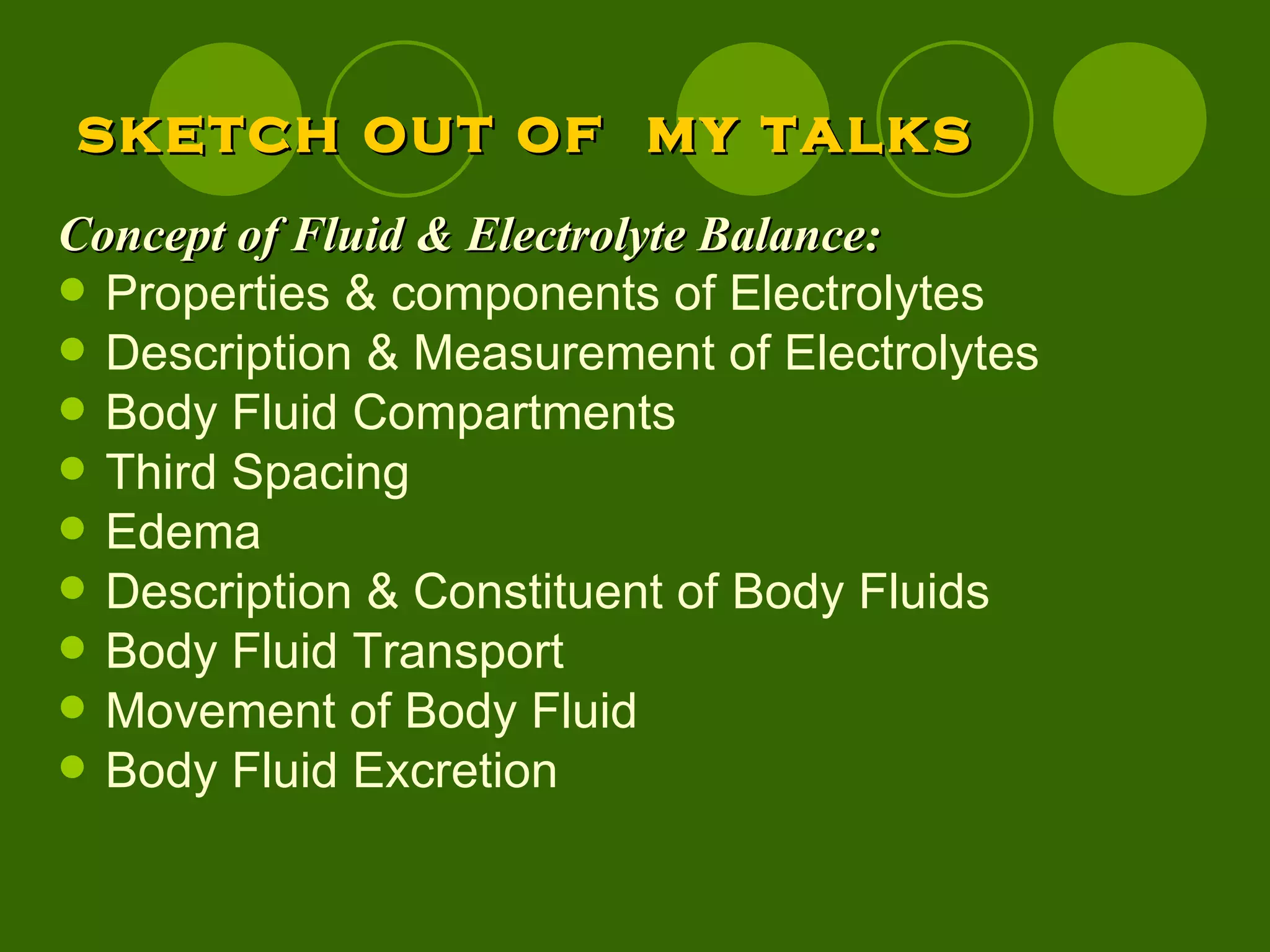 SKETCH OUT OF MY TALKS

Concept of Fluid & Electrolyte Balance:

- Properties & components of Electrolytes
- Description & Measurement of Electrolytes
- Body Fluid Compartments
- Third Spacing
- Edema
- Description & Constituent of Body Fluids
- Body Fluid Transport
- Movement of Body Fluid
- Body Fluid Excretion